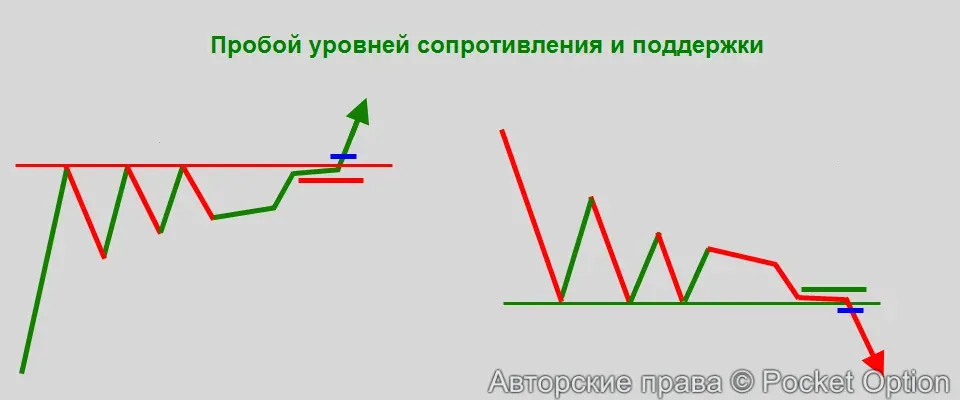 Пробой уровней сопротивления и поддержки

Авторские права © Pocket Option